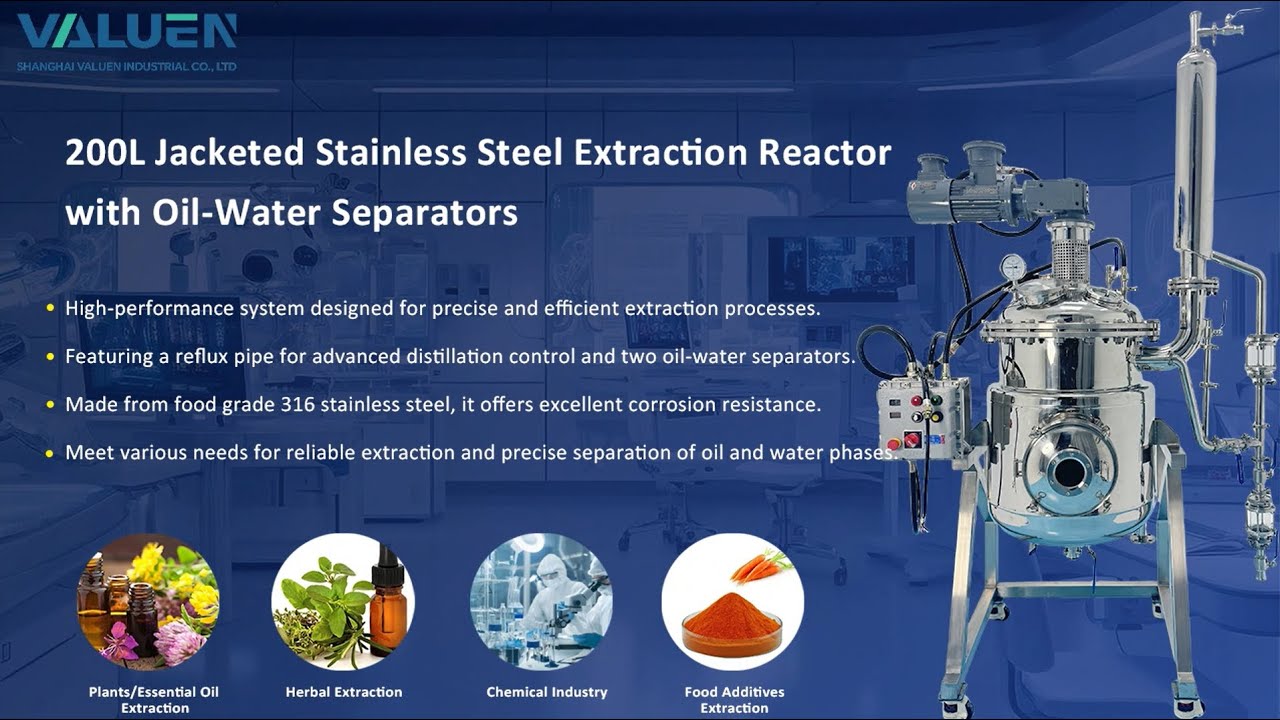 VALUEN
SHANGHAI VALUEN INDUSTRIAL CO., LTD

200L Jacketed Stainless Steel Extraction Reactor with Oil-Water Separators

• High-performance system designed for precise and efficient extraction processes.
• Featuring a reflux pipe for advanced distillation control and two oil-water separators.
• Made from food grade 316 stainless steel, it offers excellent corrosion resistance.
• Meet various needs for reliable extraction and precise separation of oil and water phases.

Plants/Essential Oil Extraction
Herbal Extraction
Chemical Industry
Food Additives Extraction